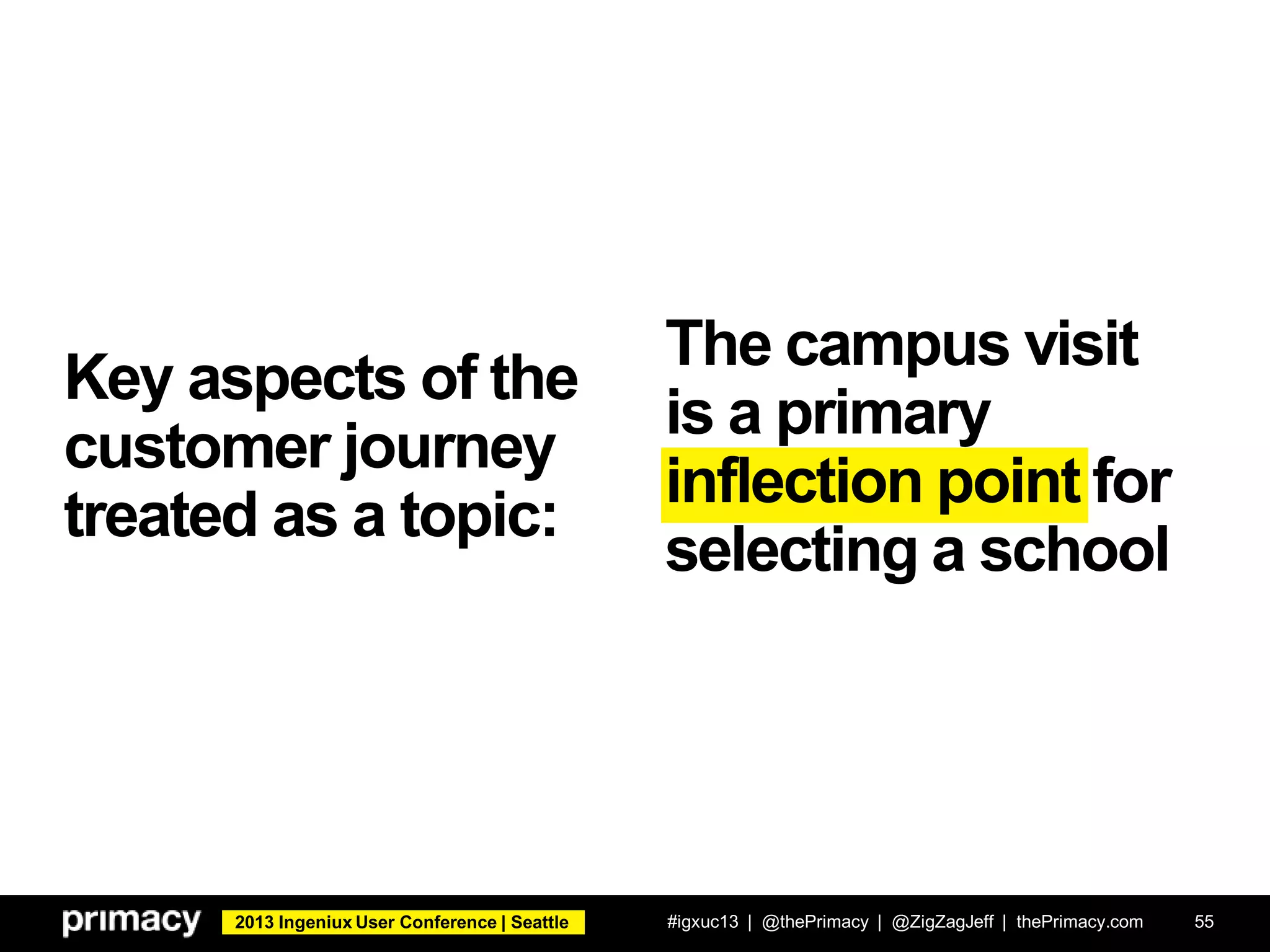 Key aspects of the customer journey treated as a topic:

The campus visit is a primary inflection point for selecting a school

primacy 2013 Ingeniux User Conference | Seattle #igxuc13 | @thePrimacy | @ZigZagJeff | thePrimacy.com 55